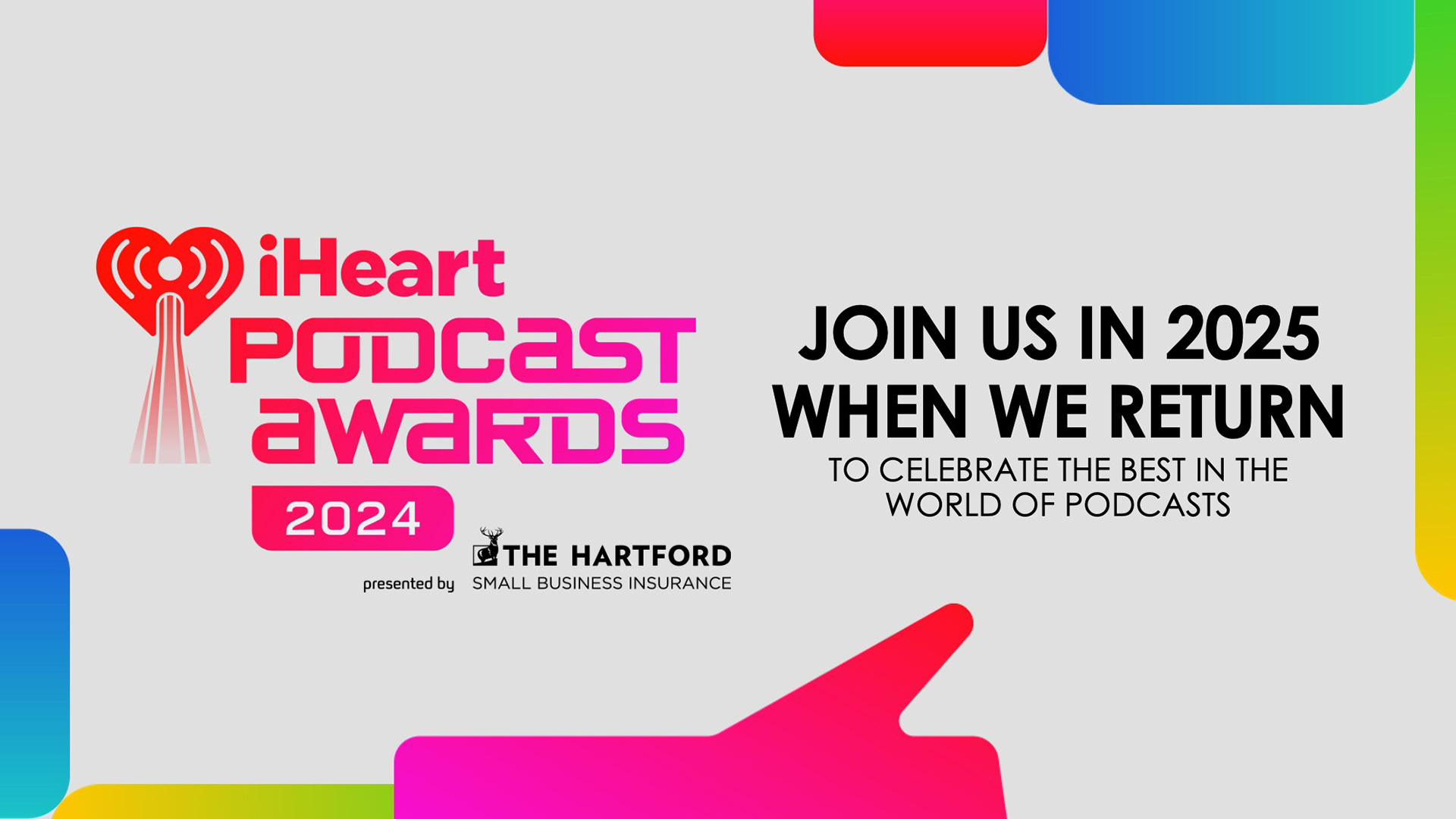 iHeart
PODCAST
AWARDS
2024

presented by THE HARTFORD
SMALL BUSINESS INSURANCE

JOIN US IN 2025
WHEN WE RETURN
TO CELEBRATE THE BEST IN THE WORLD OF PODCASTS